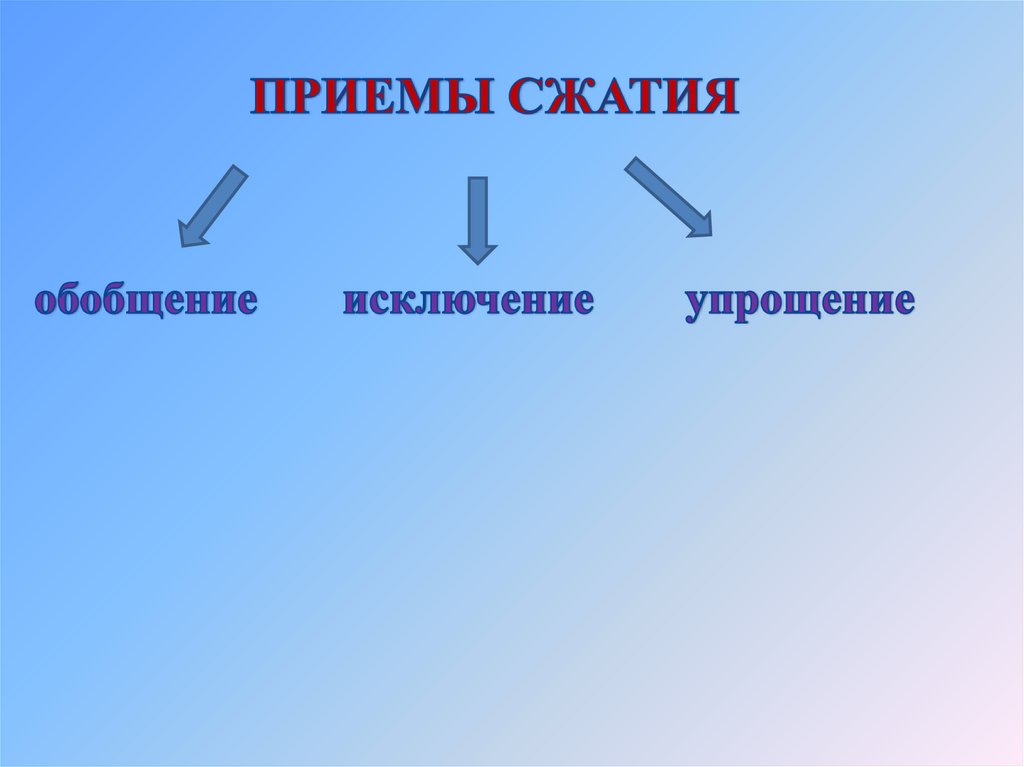 ПРИЕМЫ СЖАТИЯ

обобщение исключение упрощение